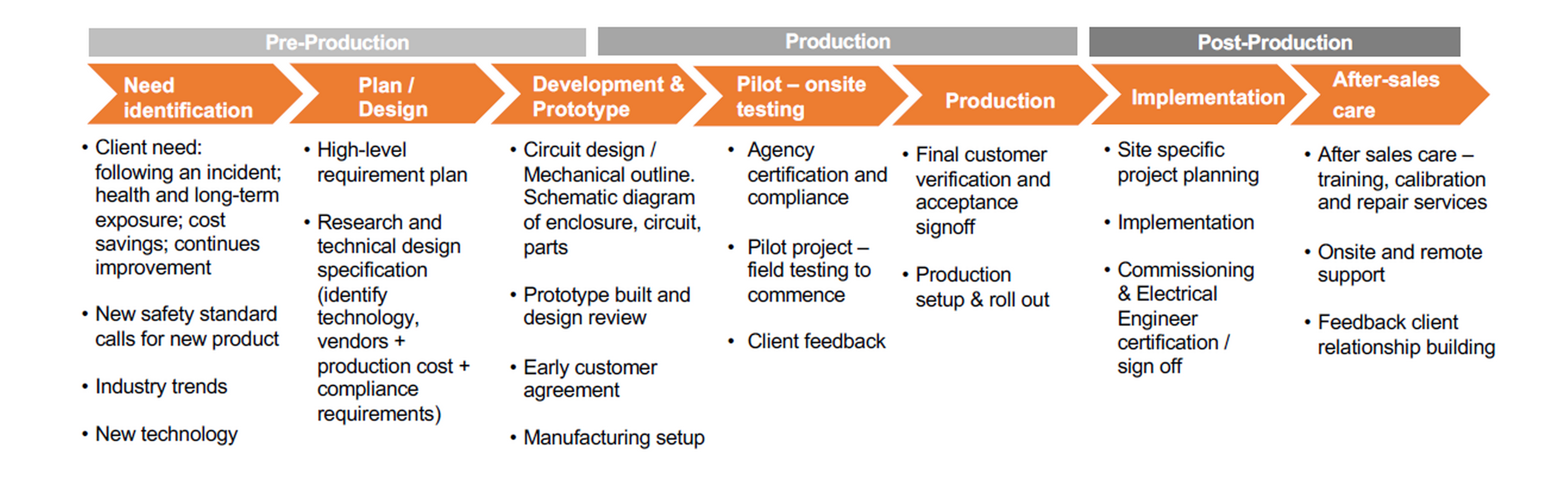 Pre-Production

Production

Post-Production

Need identification

Plan / Design

Development & Prototype

Pilot – onsite testing

Production

Implementation

After-sales care

• Client need: following an incident; health and long-term exposure; cost savings; continues improvement

• New safety standard calls for new product

• Industry trends

• New technology

• High-level requirement plan

• Research and technical design specification (identify technology, vendors + production cost + compliance requirements)

• Circuit design / Mechanical outline. Schematic diagram of enclosure, circuit, parts

• Prototype built and design review

• Early customer agreement

• Manufacturing setup

• Agency certification and compliance

• Pilot project – field testing to commence

• Client feedback

• Final customer verification and acceptance signoff

• Production setup & roll out

• Site specific project planning

• Implementation

• Commissioning & Electrical Engineer certification / sign off

• After sales care – training, calibration and repair services

• Onsite and remote support

• Feedback client relationship building